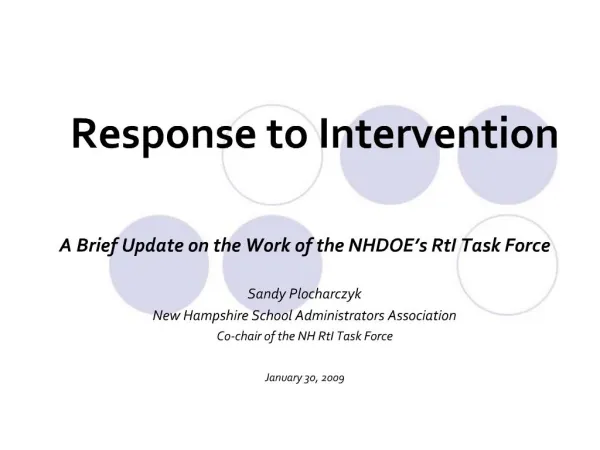 Response to Intervention

A Brief Update on the Work of the NHDOE's RtI Task Force

Sandy Plocharczyk
New Hampshire School Administrators Association
Co-chair of the NH RtI Task Force

January 30, 2009